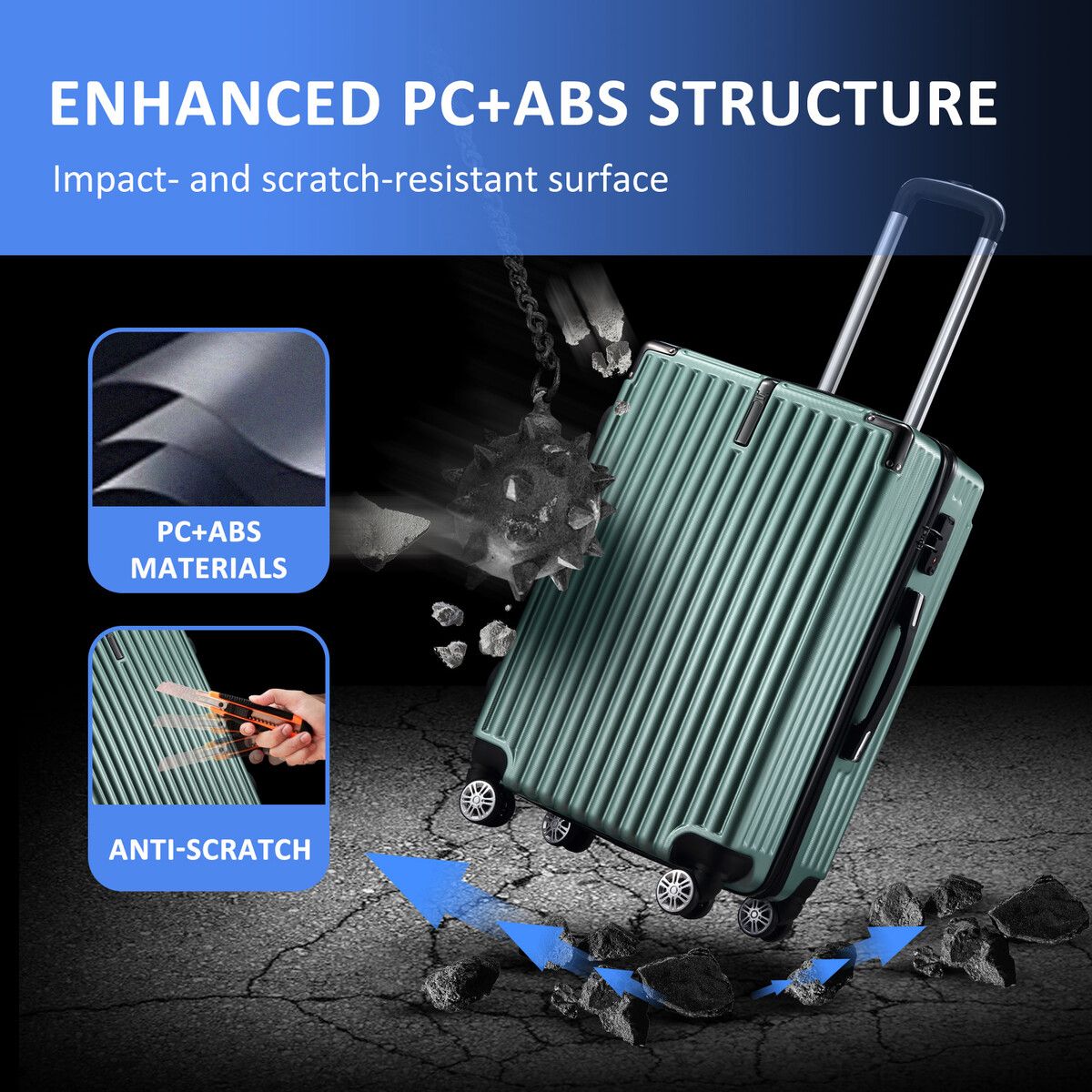 ENHANCED PC+ABS STRUCTURE

Impact- and scratch-resistant surface

PC+ABS MATERIALS

ANTI-SCRATCH